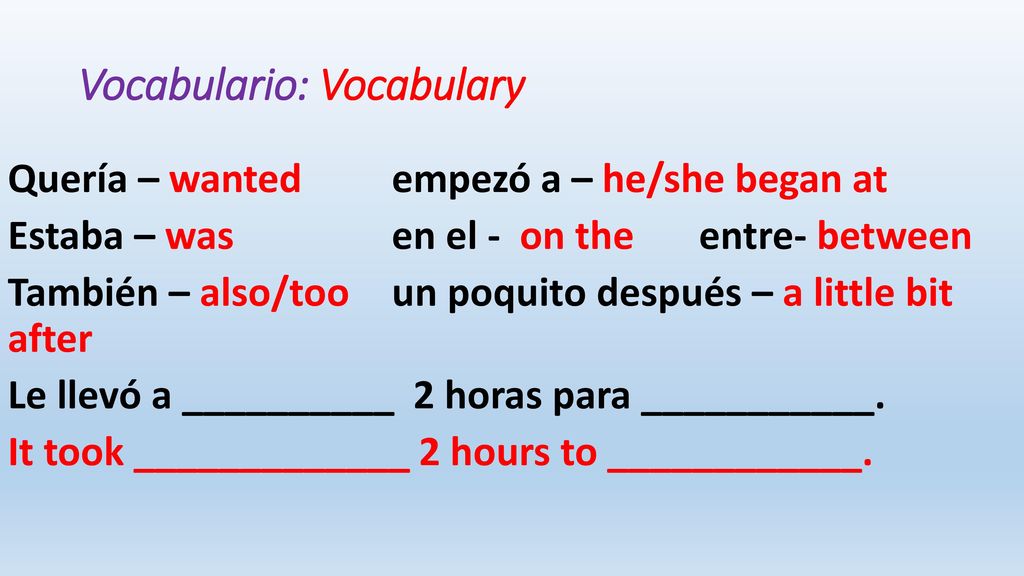 Vocabulario: Vocabulary

Quería – wanted empezó a – he/she began at
Estaba – was en el - on the entre- between
También – also/too un poquito después – a little bit after

Le llevó a __________ 2 horas para ___________.
It took _____________ 2 hours to ____________.